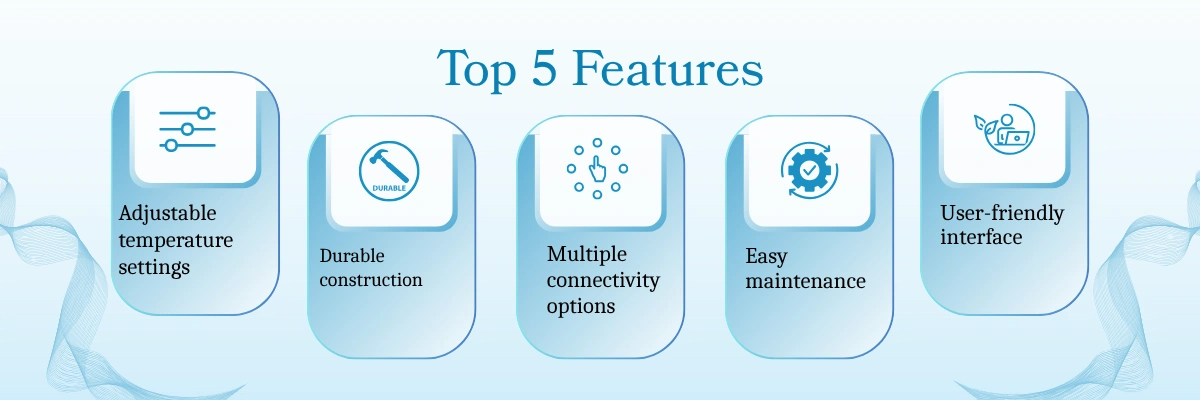 Top 5 Features

Adjustable temperature settings

DURABLE

Durable construction

Multiple connectivity options

Easy maintenance

User-friendly interface